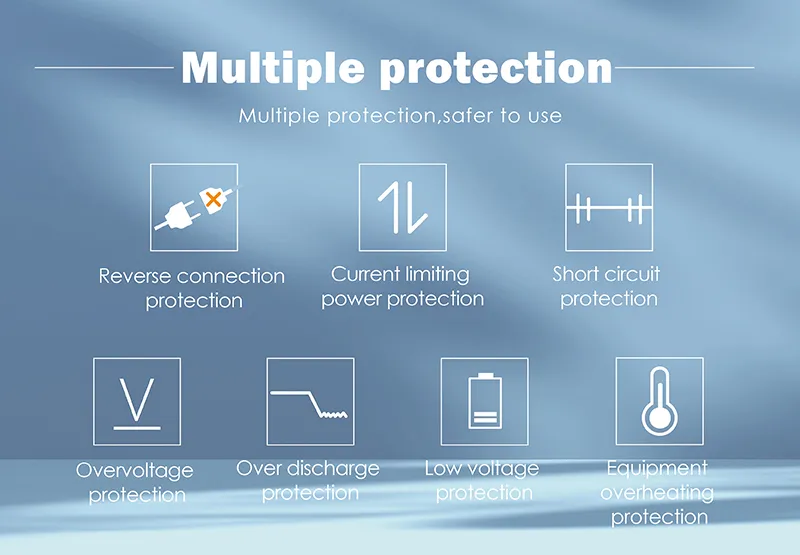 Multiple protection

Multiple protection,safer to use

Reverse connection protection

Current limiting power protection

Short circuit protection

Overvoltage protection

Over discharge protection

Low voltage protection

Equipment overheating protection